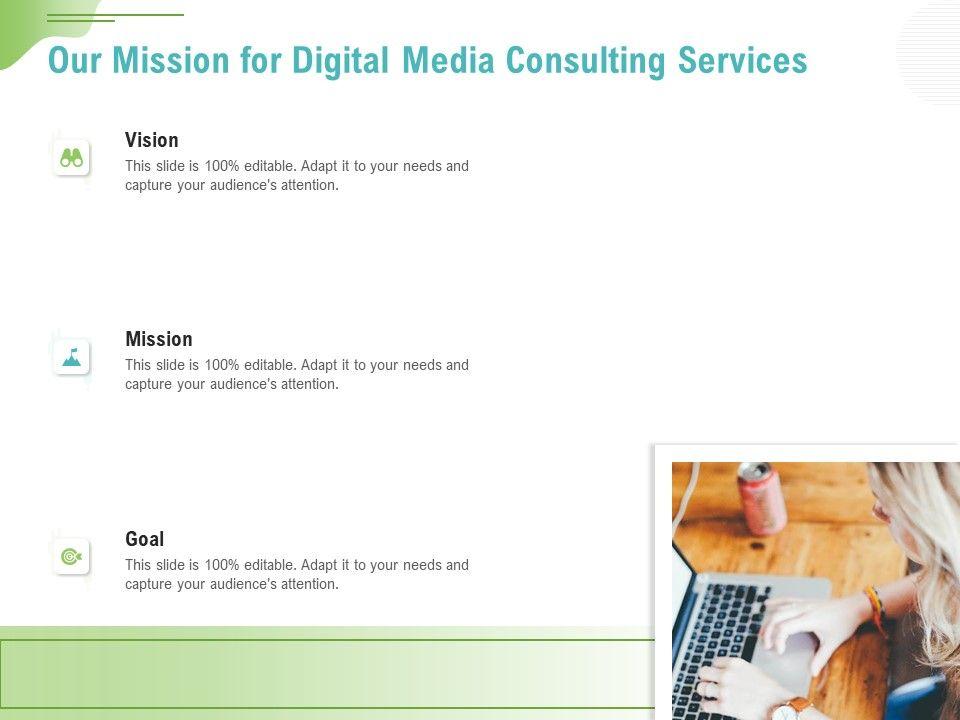 Our Mission for Digital Media Consulting Services

Vision
This slide is 100% editable. Adapt it to your needs and capture your audience's attention.

Mission
This slide is 100% editable. Adapt it to your needs and capture your audience's attention.

Goal
This slide is 100% editable. Adapt it to your needs and capture your audience's attention.